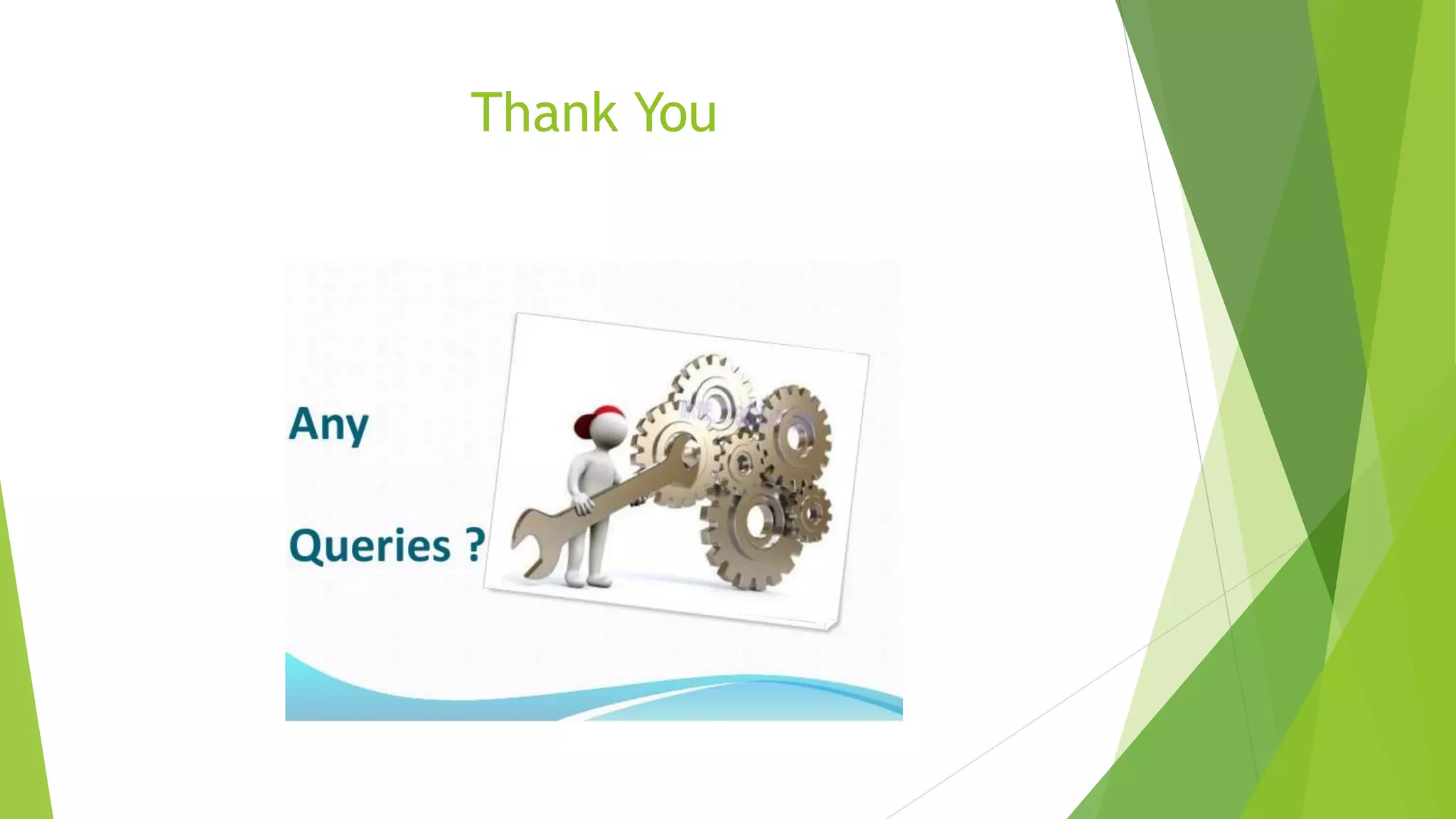 Thank You

Any

Queries ?